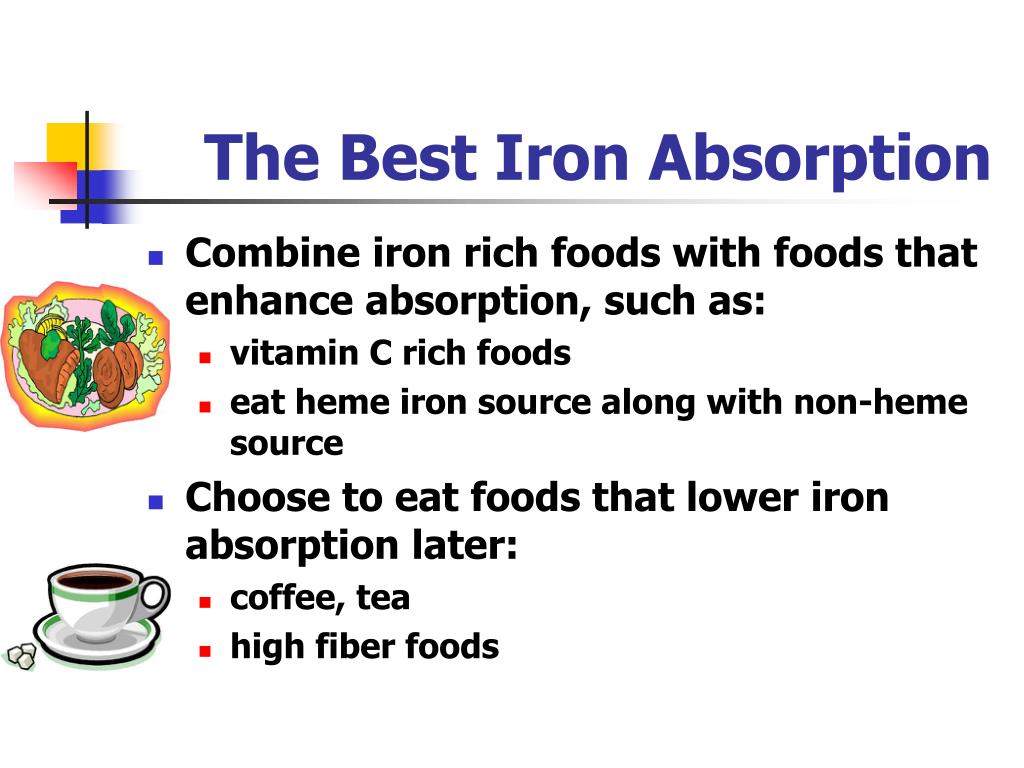 The Best Iron Absorption

- Combine iron rich foods with foods that enhance absorption, such as:
  - vitamin C rich foods
  - eat heme iron source along with non-heme source
- Choose to eat foods that lower iron absorption later:
  - coffee, tea
  - high fiber foods